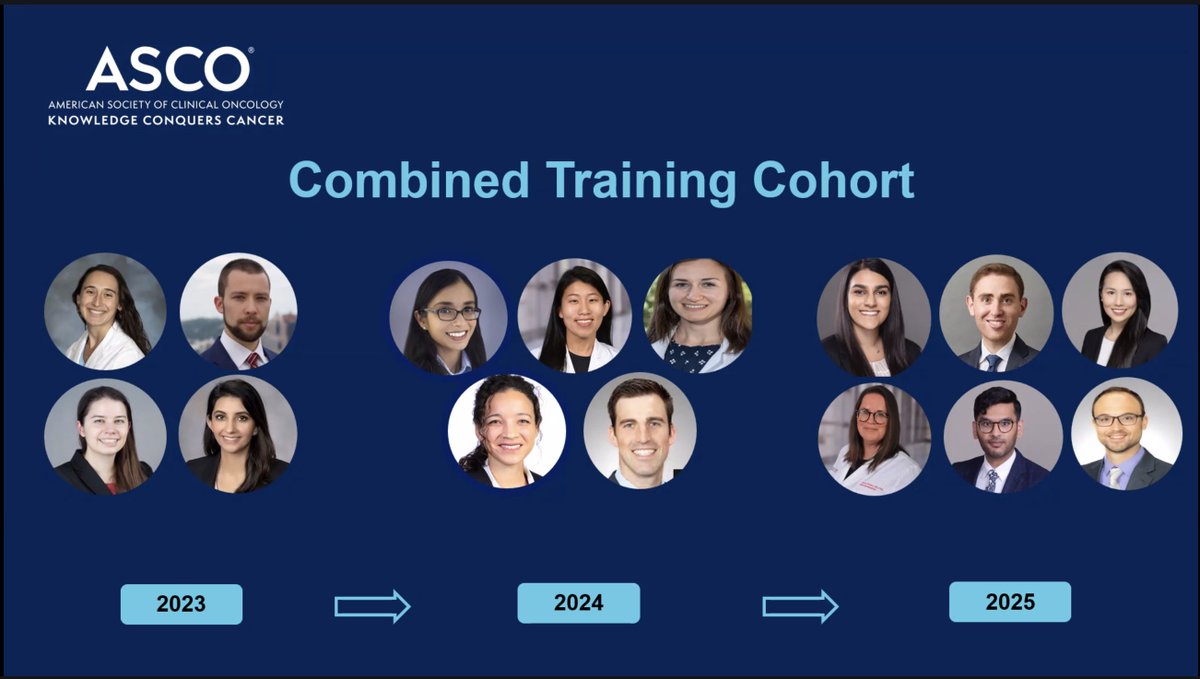 ASCO®
AMERICAN SOCIETY OF CLINICAL ONCOLOGY
KNOWLEDGE CONQUERS CANCER

Combined Training Cohort

2023

2024

2025